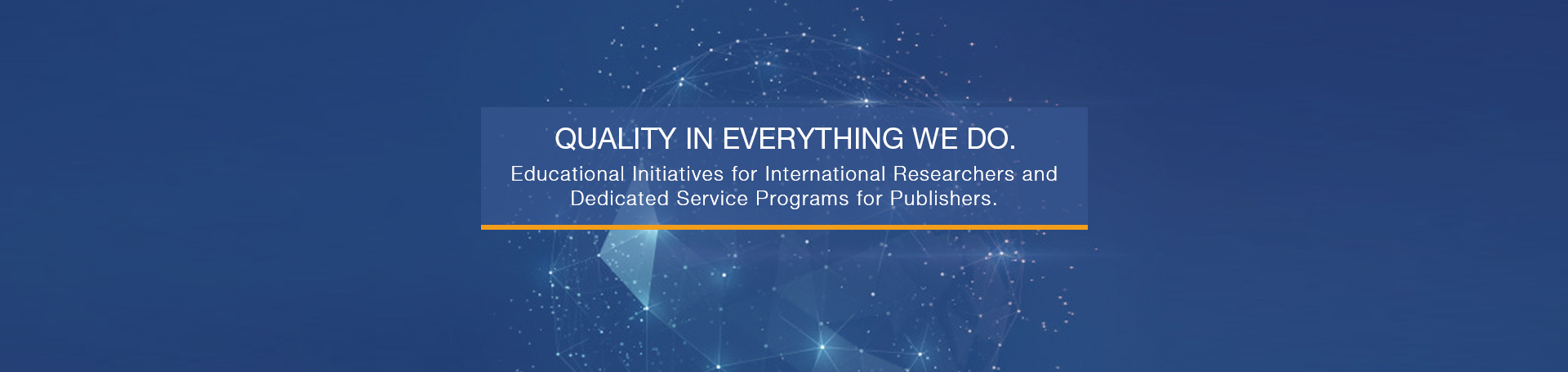 QUALITY IN EVERYTHING WE DO.

Educational Initiatives for International Researchers and Dedicated Service Programs for Publishers.